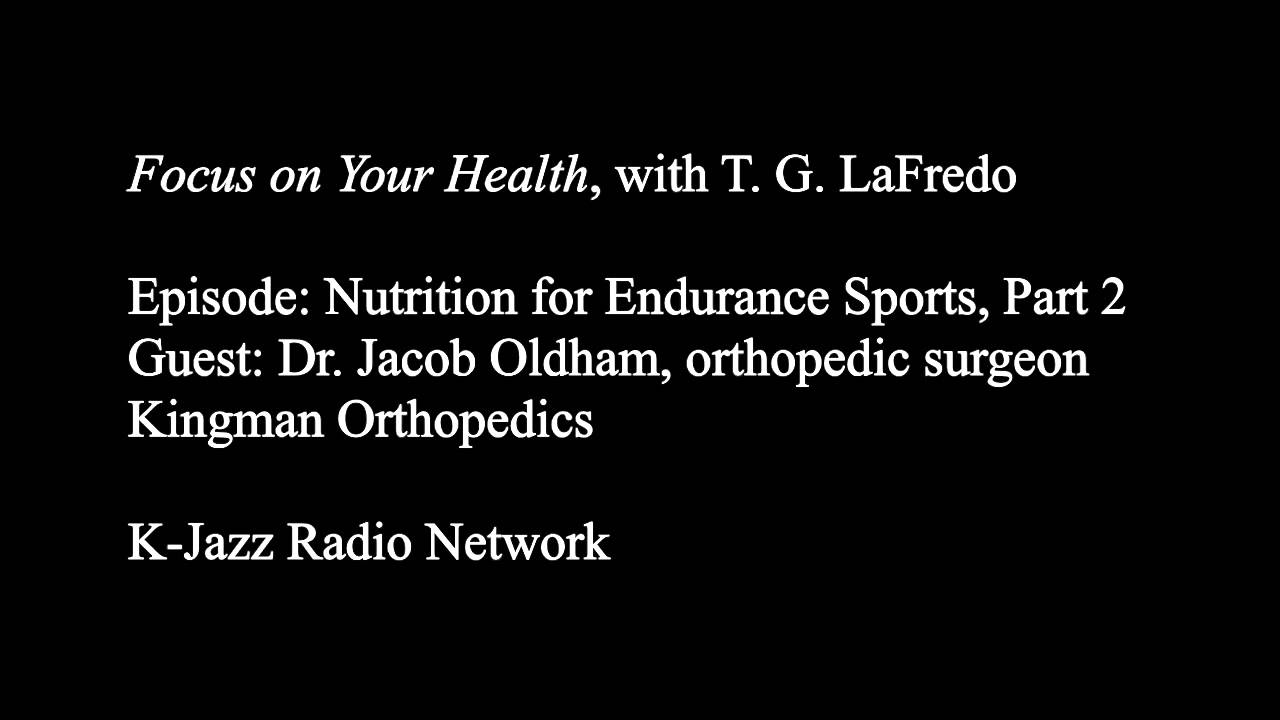 Focus on Your Health, with T. G. LaFredo

Episode: Nutrition for Endurance Sports, Part 2
Guest: Dr. Jacob Oldham, orthopedic surgeon
Kingman Orthopedics

K-Jazz Radio Network